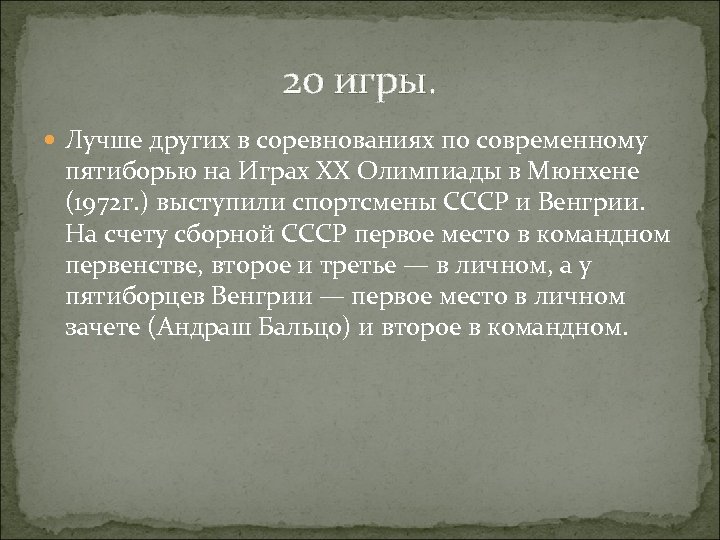 20 игры.

Лучше других в соревнованиях по современному пятиборью на Играх XX Олимпиады в Мюнхене (1972г.) выступили спортсмены СССР и Венгрии. На счету сборной СССР первое место в командном первенстве, второе и третье — в личном, а у пятиборцев Венгрии — первое место в личном зачете (Андраш Бальцо) и второе в командном.